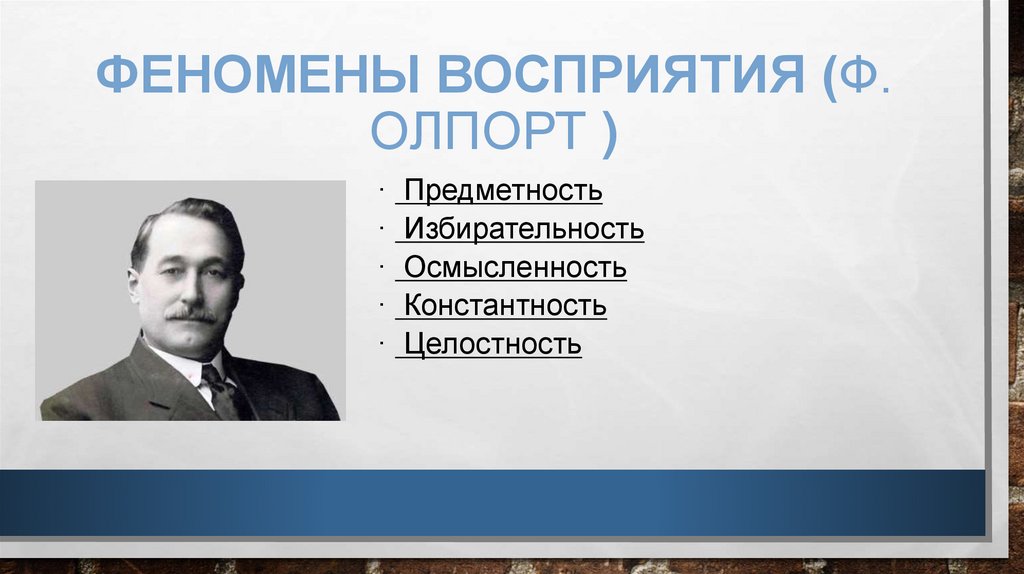 ФЕНОМЕНЫ ВОСПРИЯТИЯ (Ф. ОЛПОРТ )

· Предметность
· Избирательность
· Осмысленность
· Константность
· Целостность